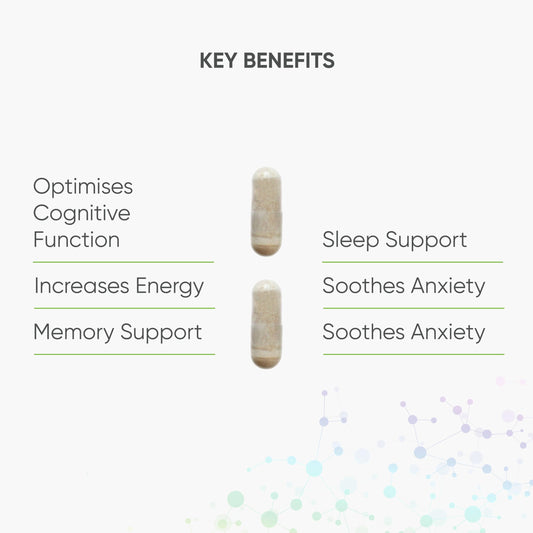 KEY BENEFITS

Optimises Cognitive Function

Increases Energy

Memory Support

Sleep Support

Soothes Anxiety

Soothes Anxiety